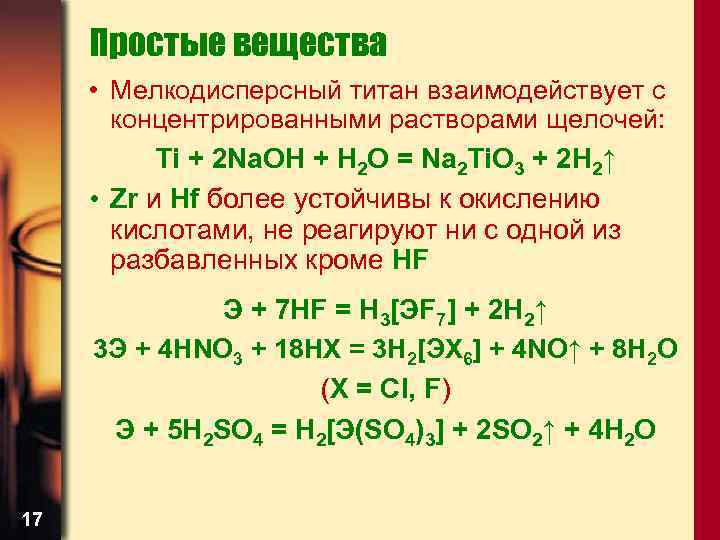 Простые вещества

• Мелкодисперсный титан взаимодействует с концентрированными растворами щелочей:

$Ti + 2NaOH + H_2O = Na_2TiO_3 + 2H_2\uparrow$

• Zr и Hf более устойчивы к окислению кислотами, не реагируют ни с одной из разбавленных кроме HF

$Э + 7HF = H_3[ЭF_7] + 2H_2\uparrow$

$3Э + 4HNO_3 + 18HX = 3H_2[ЭX_6] + 4NO\uparrow + 8H_2O$

(X = Cl, F)

$Э + 5H_2SO_4 = H_2[Э(SO_4)_3] + 2SO_2\uparrow + 4H_2O$

17